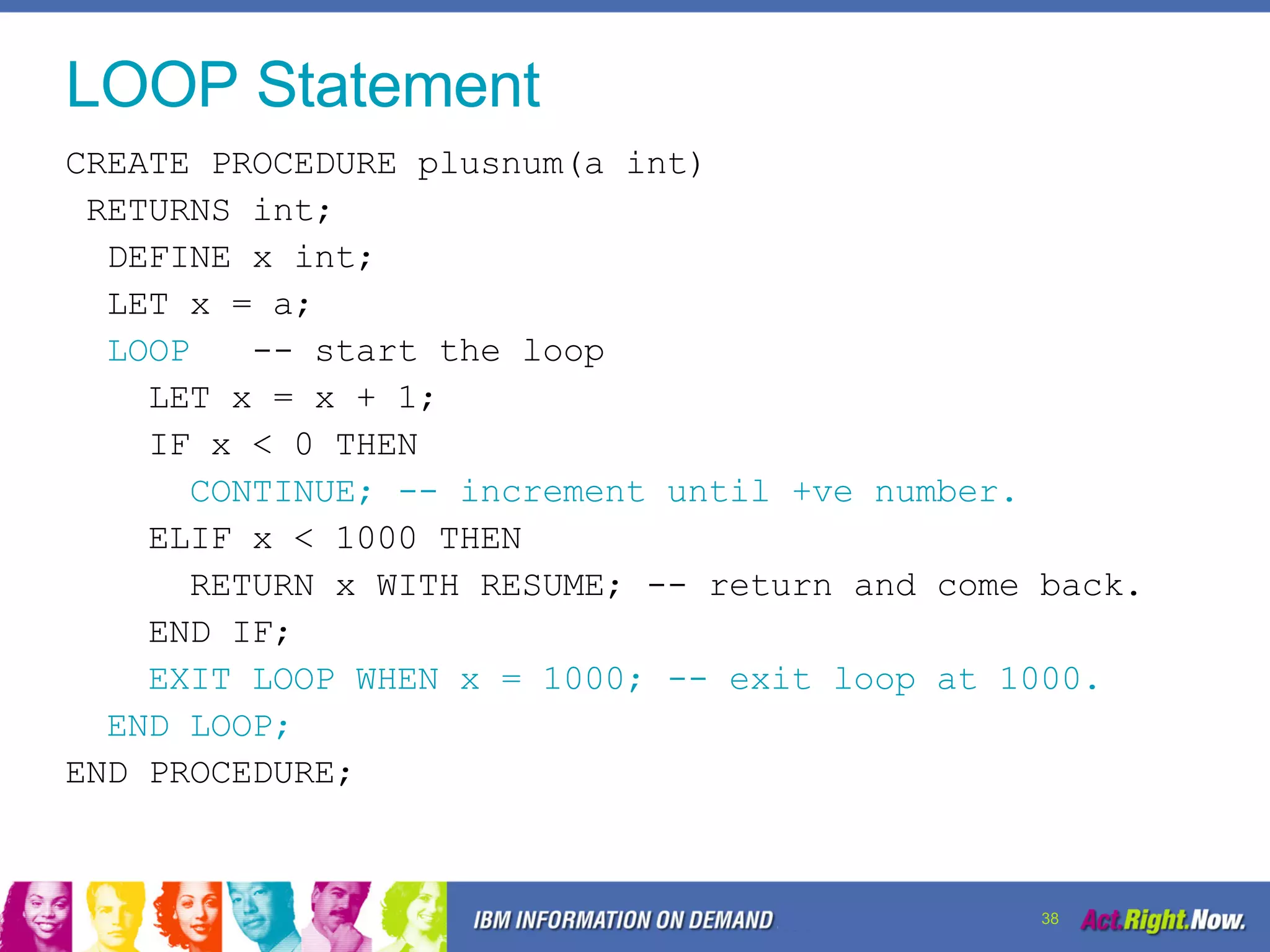 LOOP Statement

CREATE PROCEDURE plusnum(a int)
 RETURNS int;
  DEFINE x int;
  LET x = a;
  LOOP   -- start the loop
    LET x = x + 1;
    IF x < 0 THEN
      CONTINUE; -- increment until +ve number.
    ELIF x < 1000 THEN
      RETURN x WITH RESUME; -- return and come back.
    END IF;
    EXIT LOOP WHEN x = 1000; -- exit loop at 1000.
  END LOOP;
END PROCEDURE;

IBM INFORMATION ON DEMAND

38

Act.Right.Now.